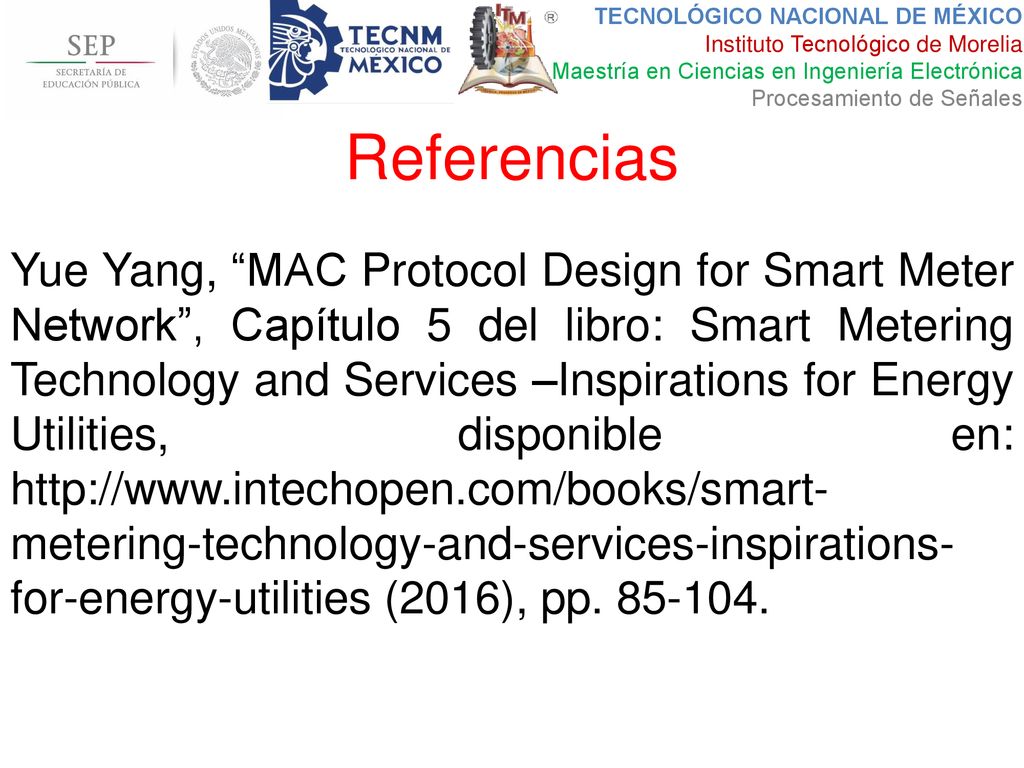 SEP
SECRETARÍA DE EDUCACIÓN PÚBLICA

ESTADOS UNIDOS MEXICANOS

TECNM
TECNOLÓGICO NACIONAL DE
MÉXICO

ITM ®

TECNOLÓGICO NACIONAL DE MÉXICO
Instituto Tecnológico de Morelia
Maestría en Ciencias en Ingeniería Electrónica
Procesamiento de Señales

Referencias

Yue Yang, “MAC Protocol Design for Smart Meter Network”, Capítulo 5 del libro: Smart Metering Technology and Services –Inspirations for Energy Utilities, disponible en: http://www.intechopen.com/books/smart-metering-technology-and-services-inspirations-for-energy-utilities (2016), pp. 85-104.